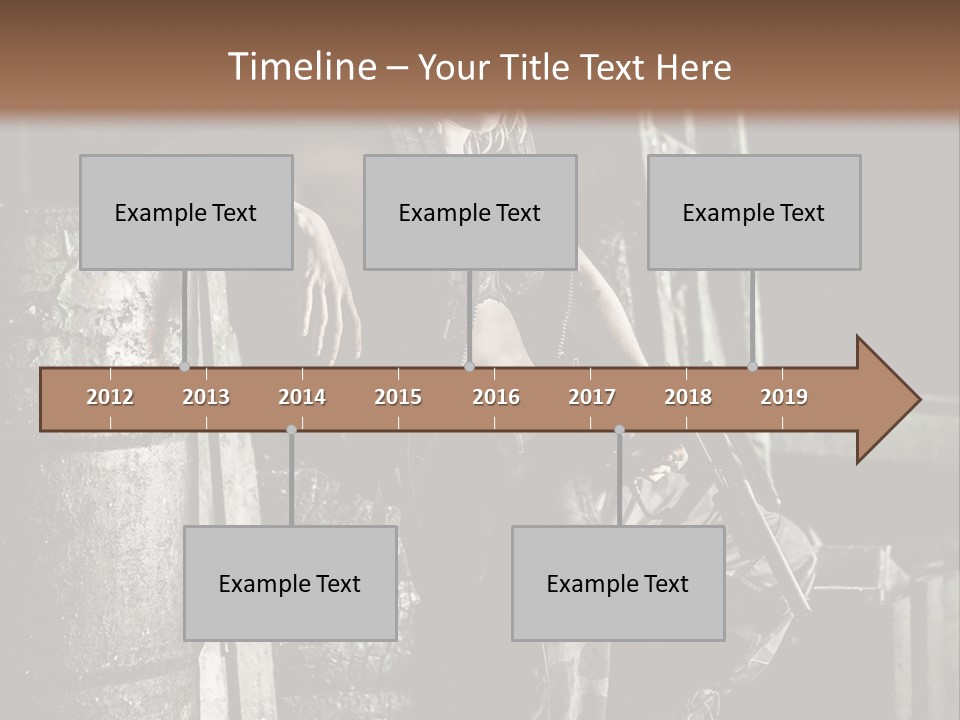 Timeline – Your Title Text Here

Example Text

Example Text

Example Text

2012 2013 2014 2015 2016 2017 2018 2019

Example Text

Example Text